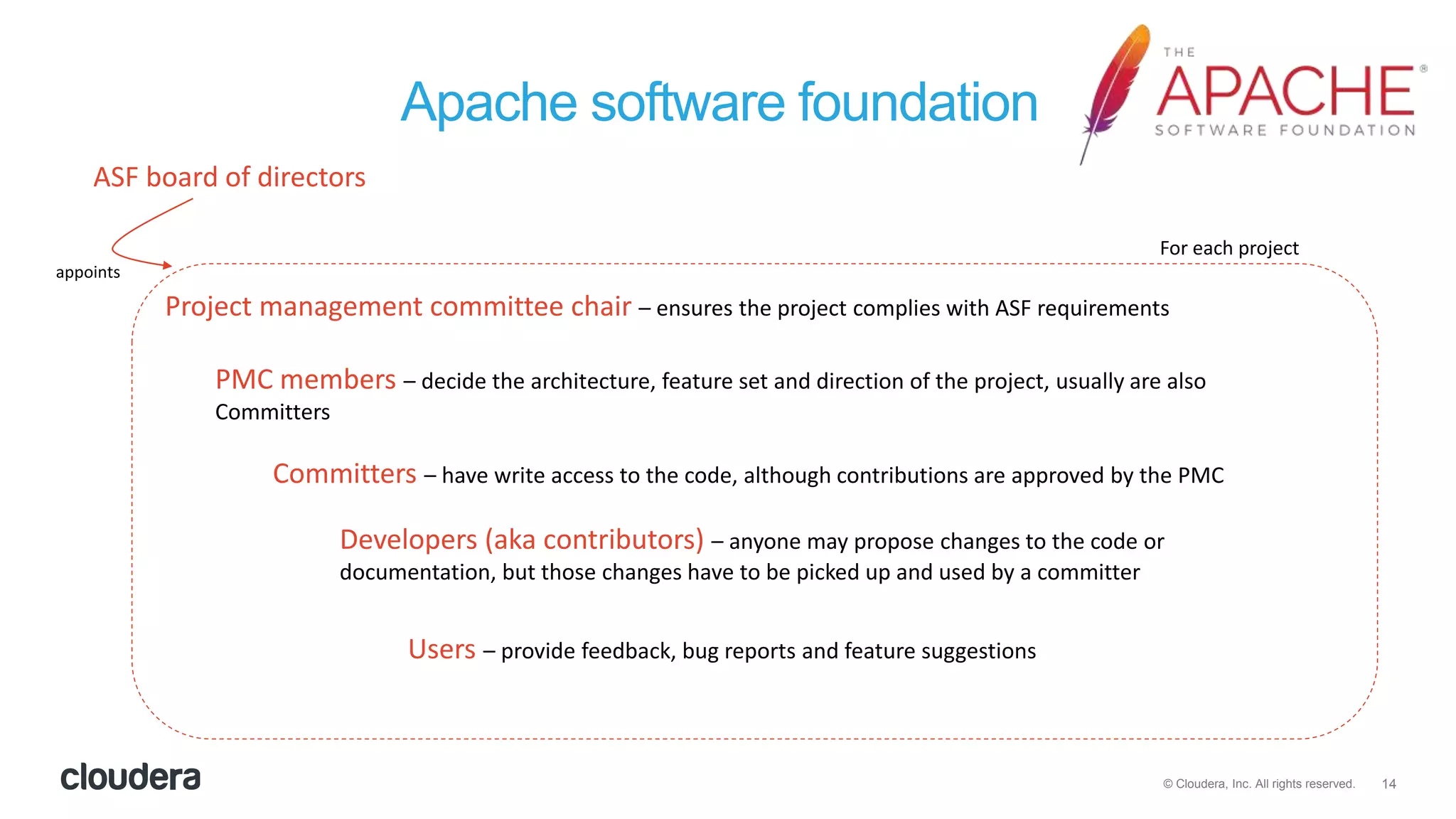 Apache software foundation

THE APACHE® SOFTWARE FOUNDATION

ASF board of directors

appoints

For each project

Project management committee chair – ensures the project complies with ASF requirements

PMC members – decide the architecture, feature set and direction of the project, usually are also Committers

Committers – have write access to the code, although contributions are approved by the PMC

Developers (aka contributors) – anyone may propose changes to the code or documentation, but those changes have to be picked up and used by a committer

Users – provide feedback, bug reports and feature suggestions

cloudera

© Cloudera, Inc. All rights reserved. 14